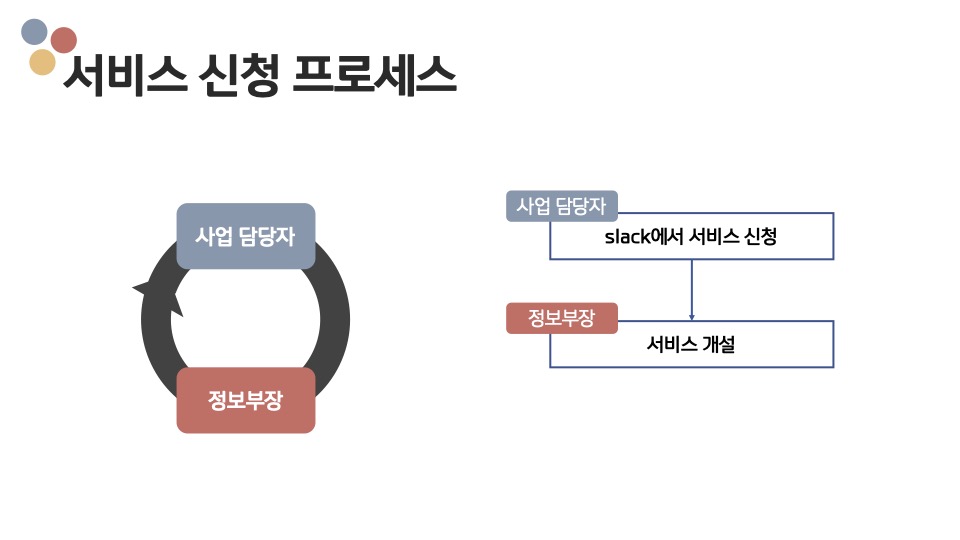 서비스 신청 프로세스

사업 담당자

정보부장

사업 담당자

slack에서 서비스 신청

정보부장

서비스 개설